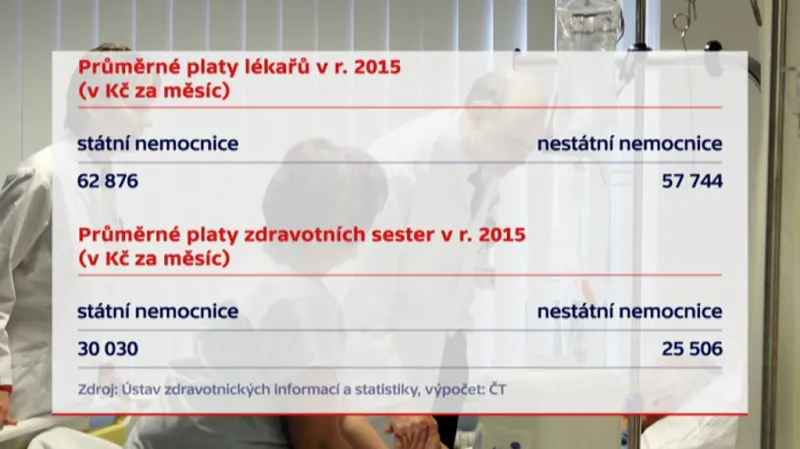 Průměrné platy lékařů v r. 2015
(v Kč za měsíc)

| státní nemocnice | nestátní nemocnice |
|---|---|
| 62 876 | 57 744 |

Průměrné platy zdravotních sester v r. 2015
(v Kč za měsíc)

| státní nemocnice | nestátní nemocnice |
|---|---|
| 30 030 | 25 506 |

Zdroj: Ústav zdravotnických informací a statistiky, výpočet: ČT